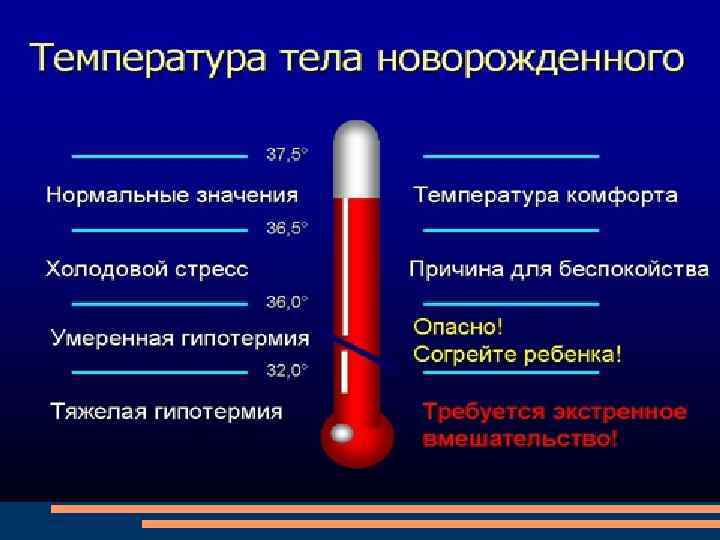 Температура тела новорожденного

37,5°

Нормальные значения

36,5°

Холодовой стресс

36,0°

Умеренная гипотермия

32,0°

Тяжелая гипотермия

Температура комфорта

Причина для беспокойства

Опасно!
Согрейте ребенка!

Требуется экстренное вмешательство!